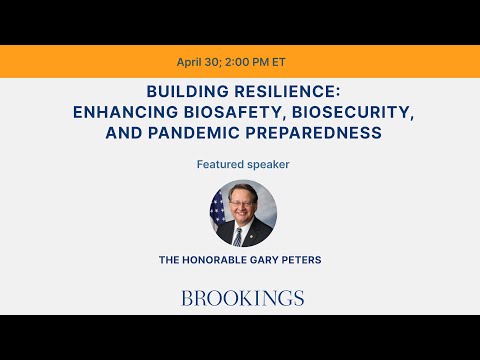 April 30; 2:00 PM ET

BUILDING RESILIENCE: ENHANCING BIOSAFETY, BIOSECURITY, AND PANDEMIC PREPAREDNESS

Featured speaker

THE HONORABLE GARY PETERS

BROOKINGS